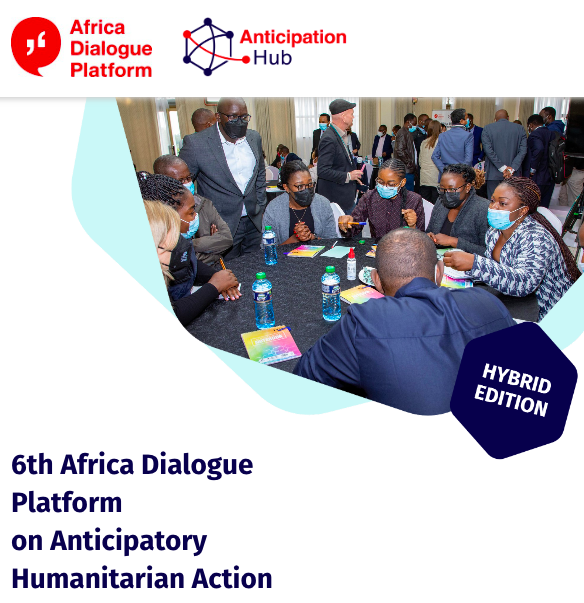 Africa Dialogue Platform

Anticipation Hub

HYBRID EDITION

6th Africa Dialogue Platform on Anticipatory Humanitarian Action